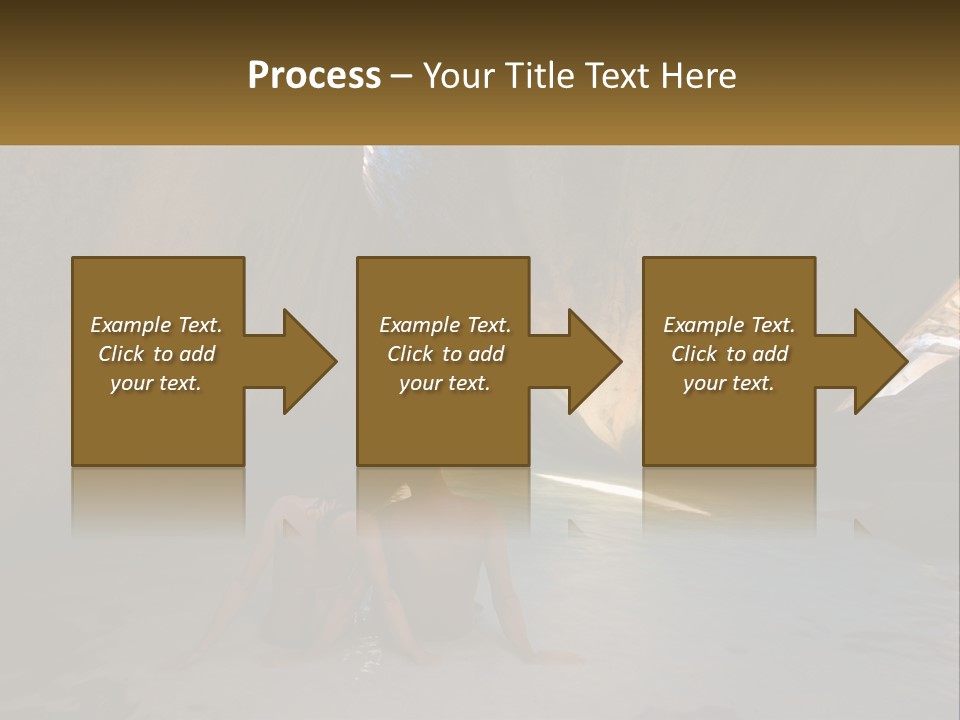 Process – Your Title Text Here

Example Text. Click to add your text.

Example Text. Click to add your text.

Example Text. Click to add your text.